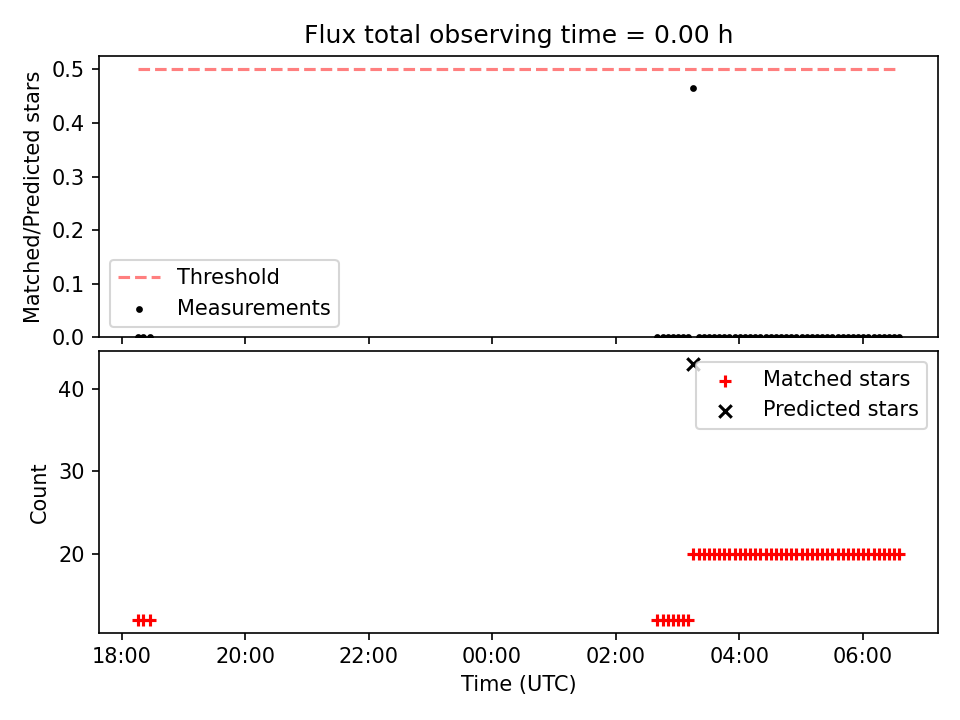 Flux total observing time = 0.00 h

Matched/Predicted stars

0.5
0.4
0.3
0.2
0.1
0.0

Threshold
Measurements

Count

40
30
20

Matched stars
Predicted stars

18:00
20:00
22:00
00:00
02:00
04:00
06:00

Time (UTC)